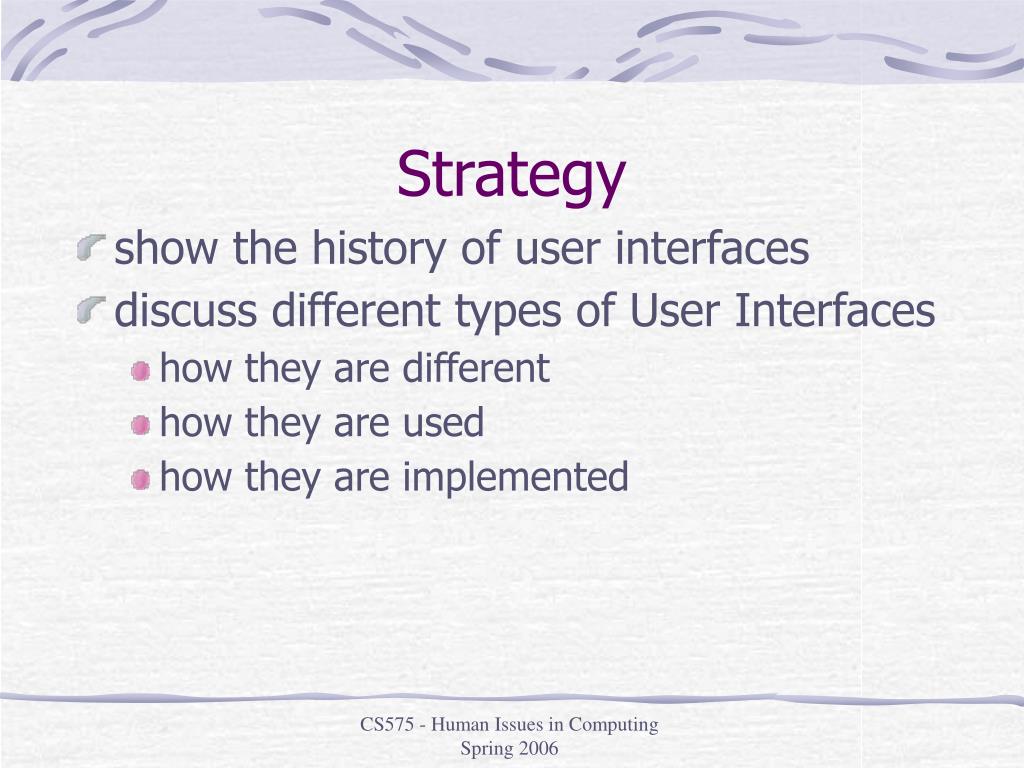 Strategy

show the history of user interfaces

discuss different types of User Interfaces

how they are different

how they are used

how they are implemented

CS575 - Human Issues in Computing
Spring 2006